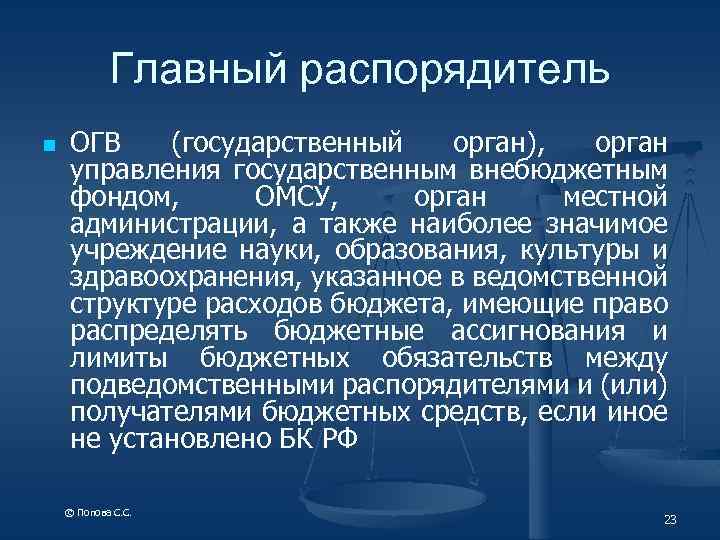 Главный распорядитель

ОГВ (государственный орган), орган управления государственным внебюджетным фондом, ОМСУ, орган местной администрации, а также наиболее значимое учреждение науки, образования, культуры и здравоохранения, указанное в ведомственной структуре расходов бюджета, имеющие право распределять бюджетные ассигнования и лимиты бюджетных обязательств между подведомственными распорядителями и (или) получателями бюджетных средств, если иное не установлено БК РФ

© Попова С.С.

23